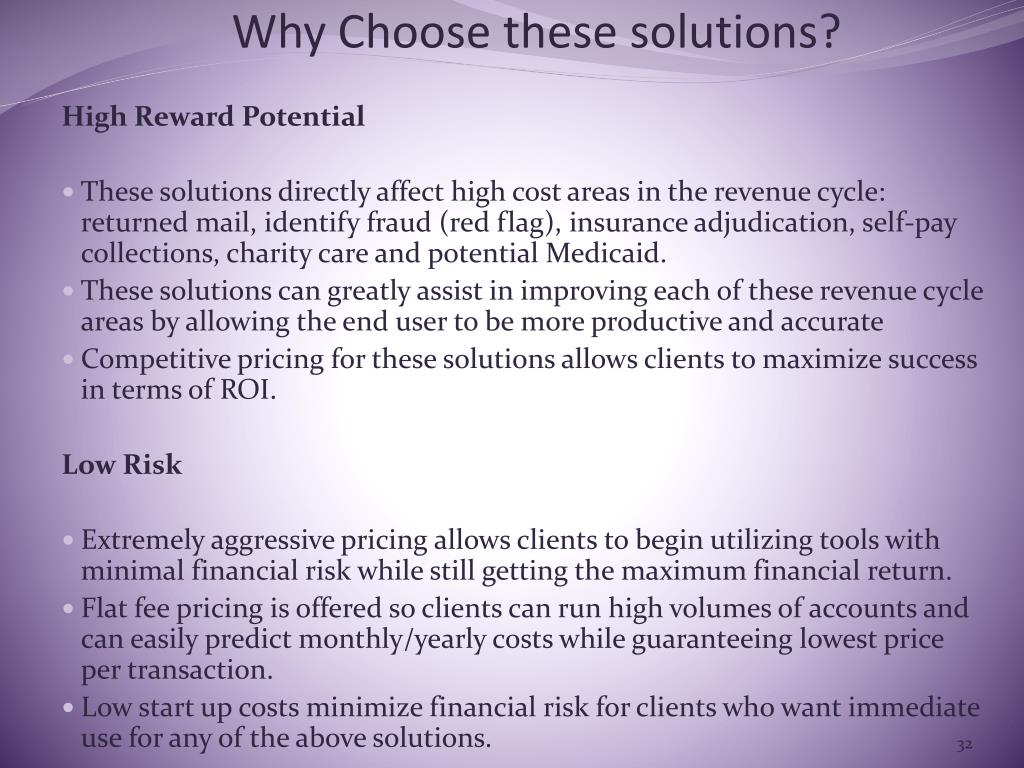 Why Choose these solutions?

High Reward Potential

• These solutions directly affect high cost areas in the revenue cycle: returned mail, identify fraud (red flag), insurance adjudication, self-pay collections, charity care and potential Medicaid.
• These solutions can greatly assist in improving each of these revenue cycle areas by allowing the end user to be more productive and accurate
• Competitive pricing for these solutions allows clients to maximize success in terms of ROI.

Low Risk

• Extremely aggressive pricing allows clients to begin utilizing tools with minimal financial risk while still getting the maximum financial return.
• Flat fee pricing is offered so clients can run high volumes of accounts and can easily predict monthly/yearly costs while guaranteeing lowest price per transaction.
• Low start up costs minimize financial risk for clients who want immediate use for any of the above solutions.

32